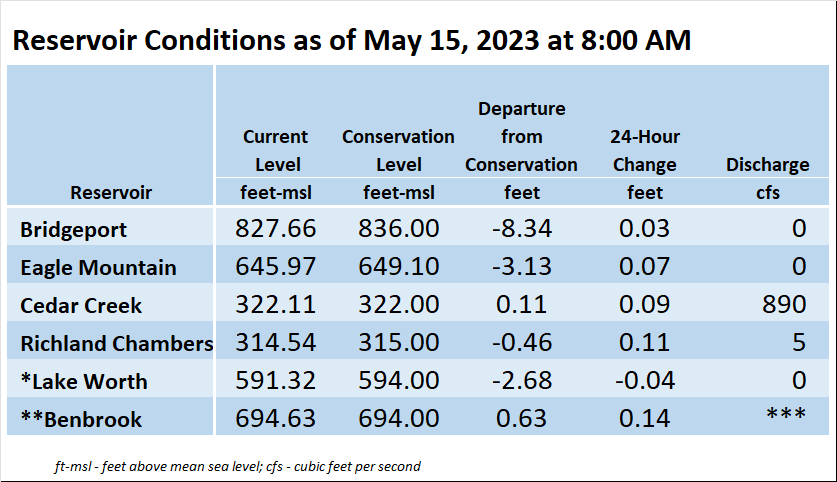 Reservoir Conditions as of May 15, 2023 at 8:00 AM

| Reservoir | Current Level feet-msl | Conservation Level feet-msl | Departure from Conservation feet | 24-Hour Change feet | Discharge cfs |
|---|---|---|---|---|---|
| Bridgeport | 827.66 | 836.00 | -8.34 | 0.03 | 0 |
| Eagle Mountain | 645.97 | 649.10 | -3.13 | 0.07 | 0 |
| Cedar Creek | 322.11 | 322.00 | 0.11 | 0.09 | 890 |
| Richland Chambers | 314.54 | 315.00 | -0.46 | 0.11 | 5 |
| *Lake Worth | 591.32 | 594.00 | -2.68 | -0.04 | 0 |
| **Benbrook | 694.63 | 694.00 | 0.63 | 0.14 | *** |

ft-msl - feet above mean sea level; cfs - cubic feet per second